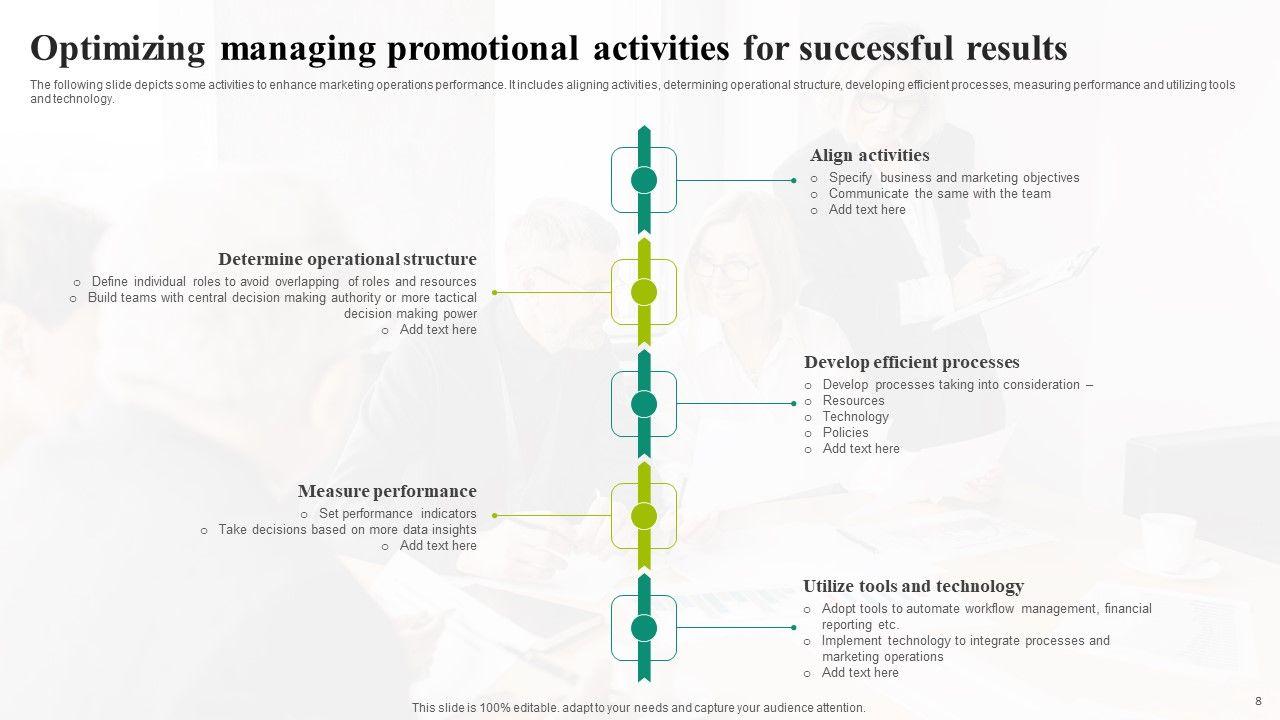 Optimizing managing promotional activities for successful results

The following slide depicts some activities to enhance marketing operations performance. It includes aligning activities, determining operational structure, developing efficient processes, measuring performance and utilizing tools and technology.

Align activities
o Specify business and marketing objectives
o Communicate the same with the team
o Add text here

Determine operational structure
o Define individual roles to avoid overlapping of roles and resources
o Build teams with central decision making authority or more tactical decision making power
o Add text here

Develop efficient processes
o Develop processes taking into consideration –
o Resources
o Technology
o Policies
o Add text here

Measure performance
o Set performance indicators
o Take decisions based on more data insights
o Add text here

Utilize tools and technology
o Adopt tools to automate workflow management, financial reporting etc.
o Implement technology to integrate processes and marketing operations
o Add text here

This slide is 100% editable. adapt to your needs and capture your audience attention.

8